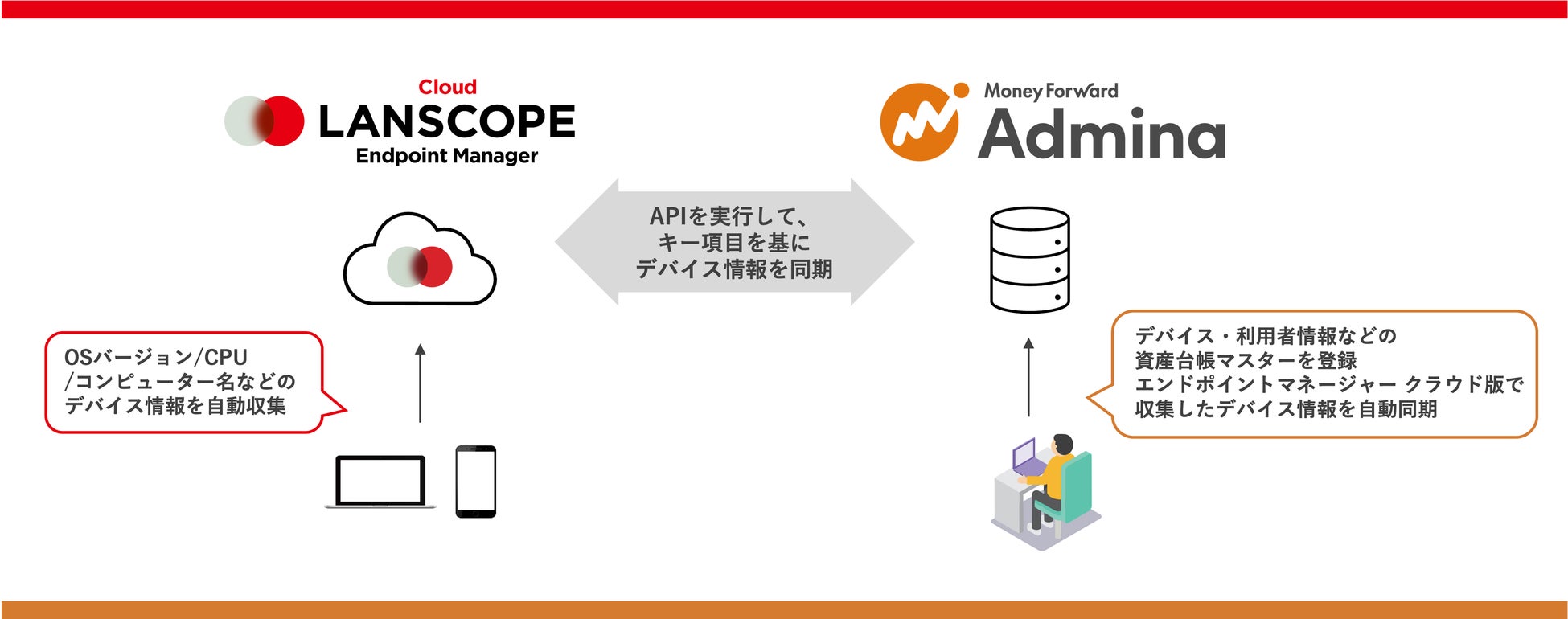 Cloud
LANSCOPE
Endpoint Manager

Money Forward
Admina

APIを実行して、
キー項目を基に
デバイス情報を同期

OSバージョン/CPU
/コンピューター名などの
デバイス情報を自動収集

デバイス・利用者情報などの
資産台帳マスターを登録
エンドポイントマネージャー クラウド版で
収集したデバイス情報を自動同期